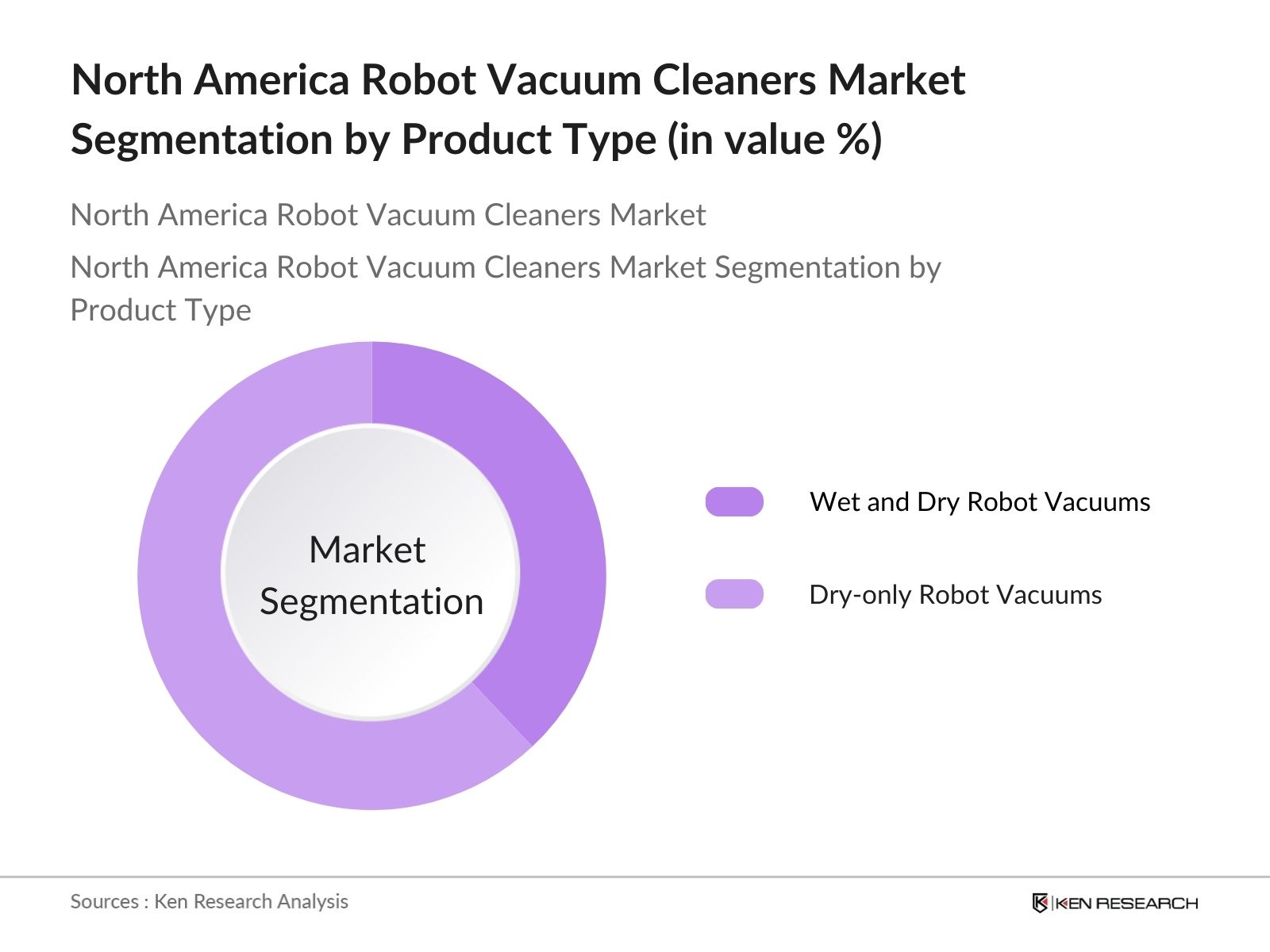 North America Robot Vacuum Cleaners Market Segmentation by Product Type (in value %)

North America Robot Vacuum Cleaners Market

North America Robot Vacuum Cleaners Market Segmentation by Product Type

Market Segmentation

Wet and Dry Robot Vacuums

Dry-only Robot Vacuums

Sources : Ken Research Analysis

KEN RESEARCH